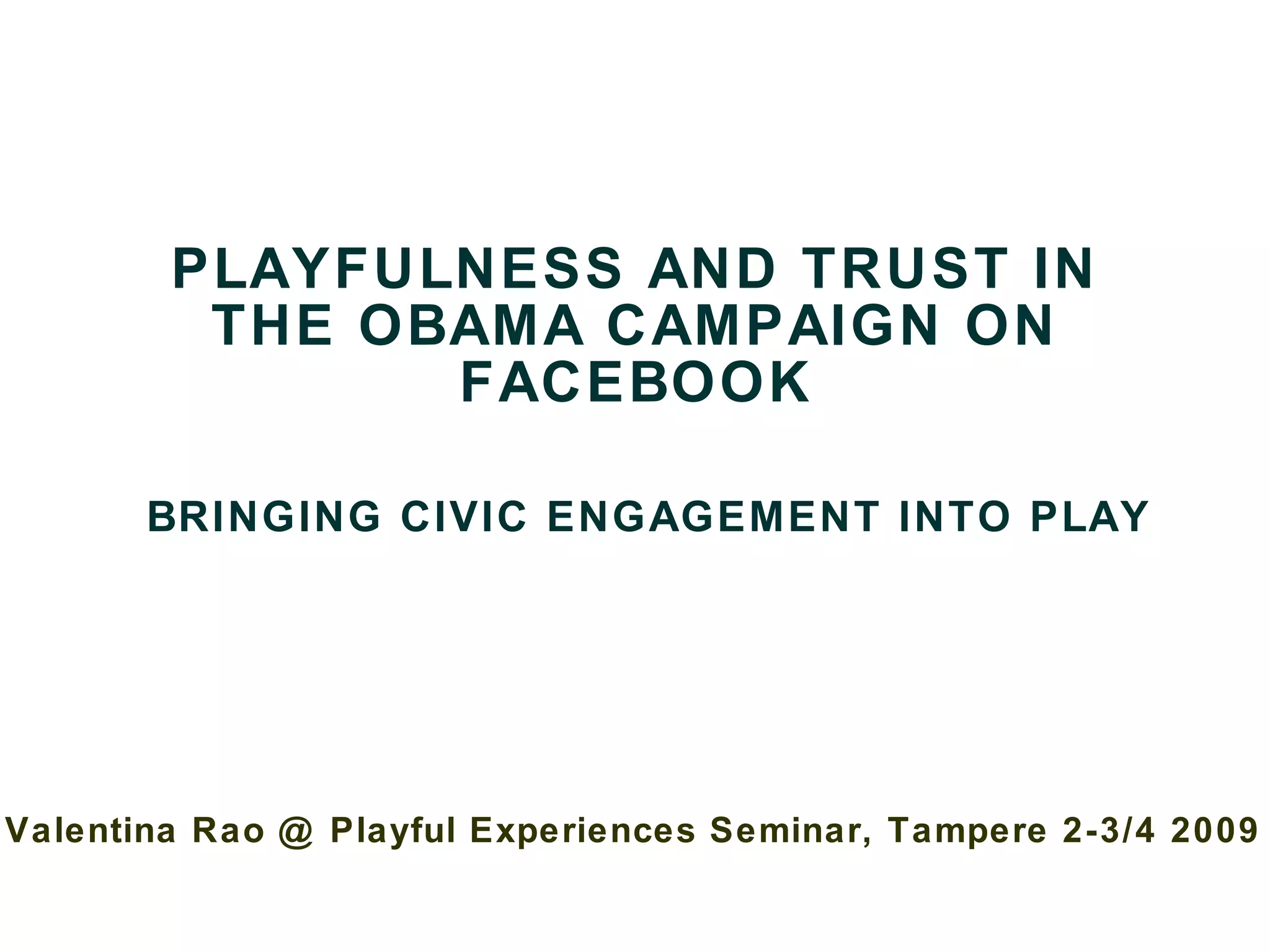 PLAYFULNESS AND TRUST IN THE OBAMA CAMPAIGN ON FACEBOOK

BRINGING CIVIC ENGAGEMENT INTO PLAY

Valentina Rao @ Playful Experiences Seminar, Tampere 2-3/4 2009